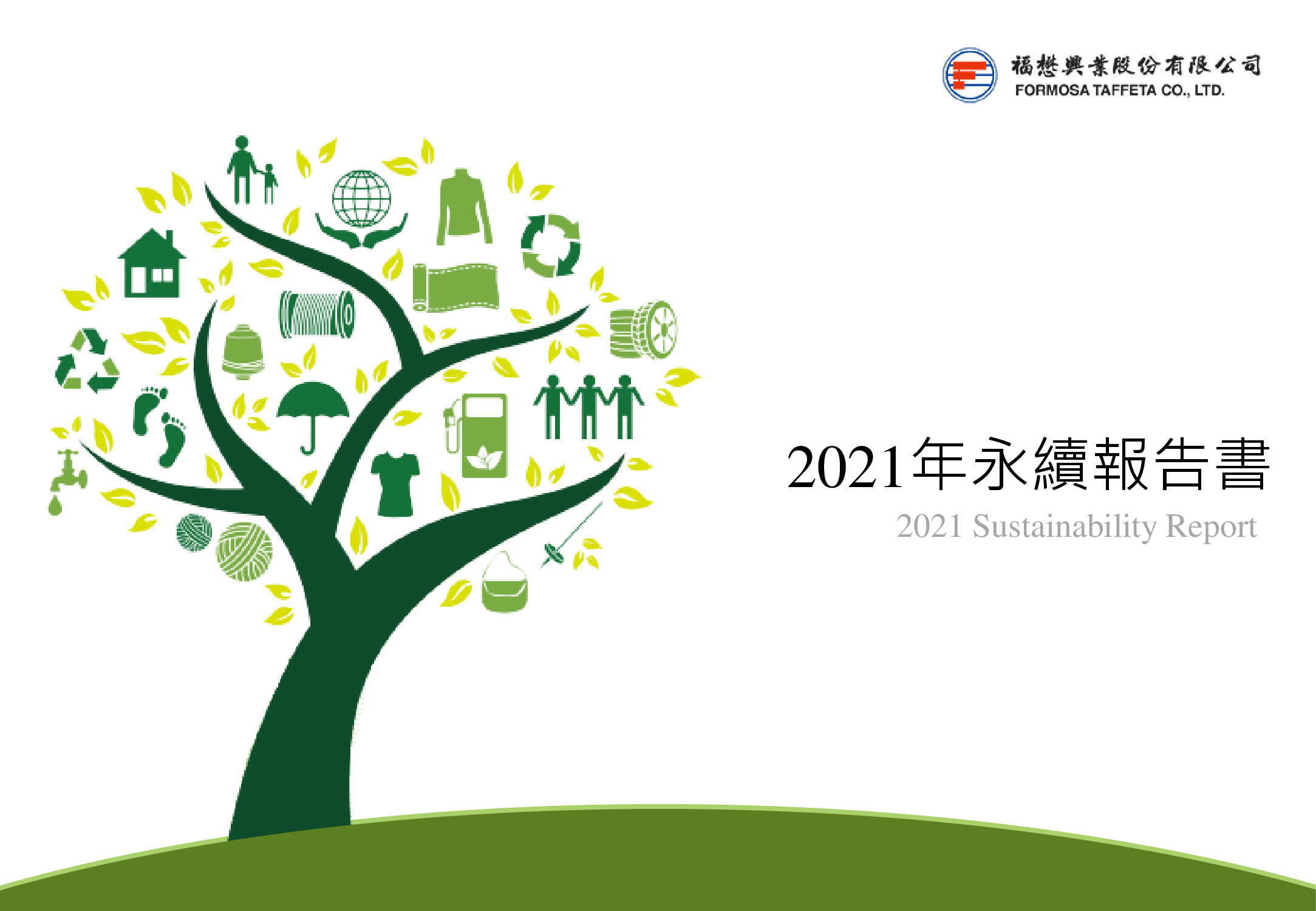 福懋興業股份有限公司
FORMOSA TAFFETA CO., LTD.

2021年永續報告書
2021 Sustainability Report